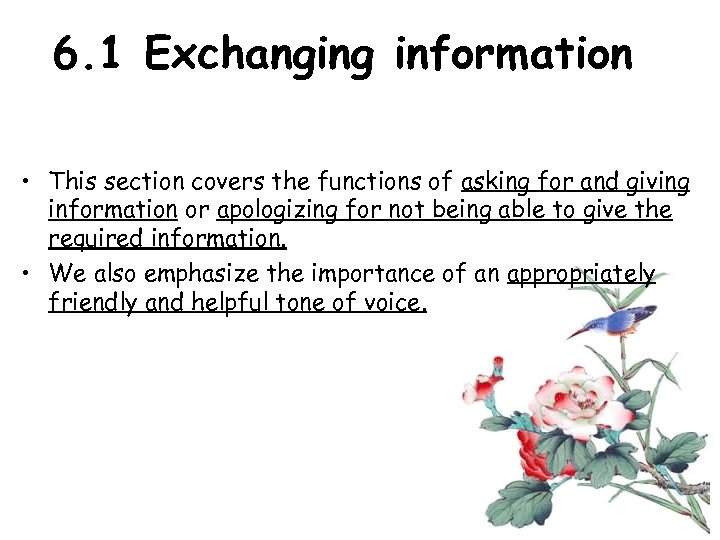 6.1 Exchanging information

• This section covers the functions of asking for and giving information or apologizing for not being able to give the required information.
• We also emphasize the importance of an appropriately friendly and helpful tone of voice.